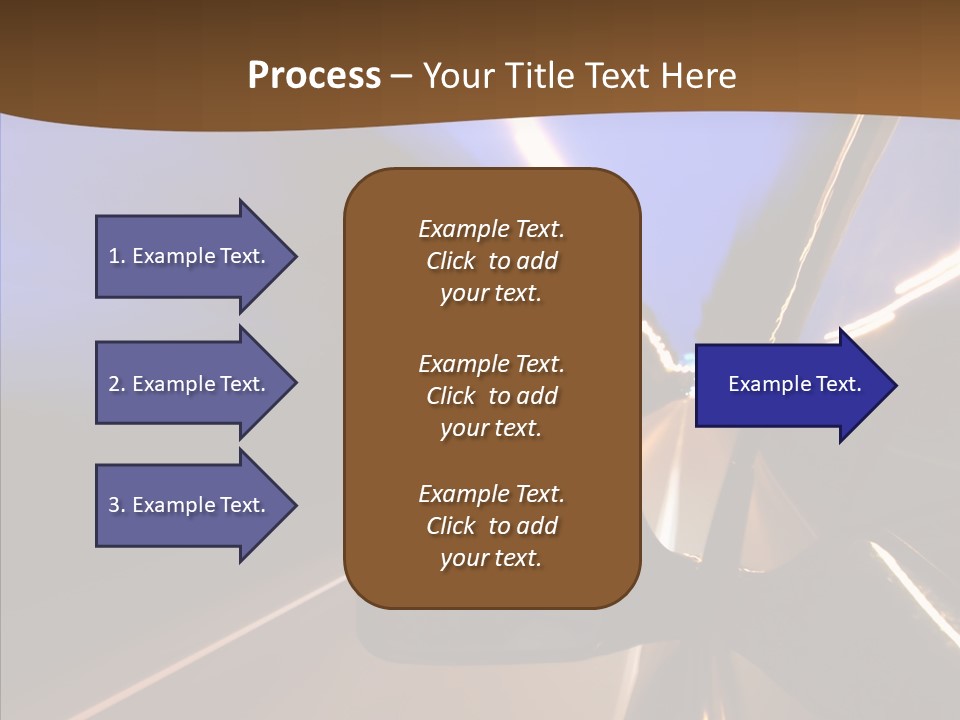 Process – Your Title Text Here

1. Example Text.

2. Example Text.

3. Example Text.

Example Text. Click to add your text.

Example Text. Click to add your text.

Example Text. Click to add your text.

Example Text.